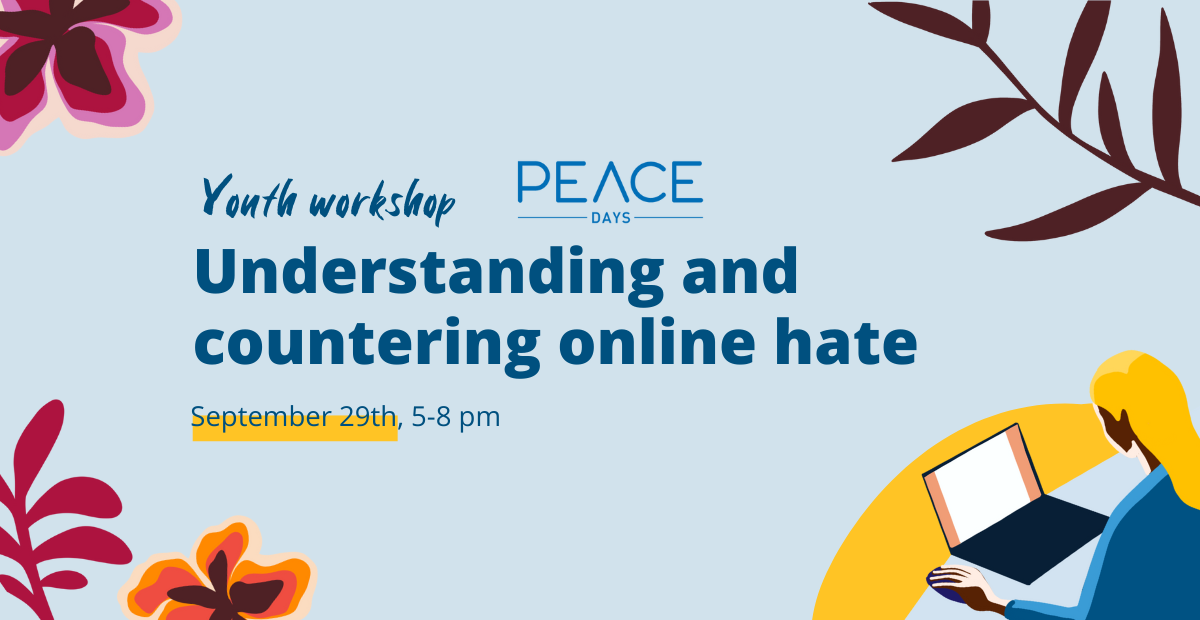 Youth workshop

PEACE
DAYS

Understanding and countering online hate

September 29th, 5-8 pm